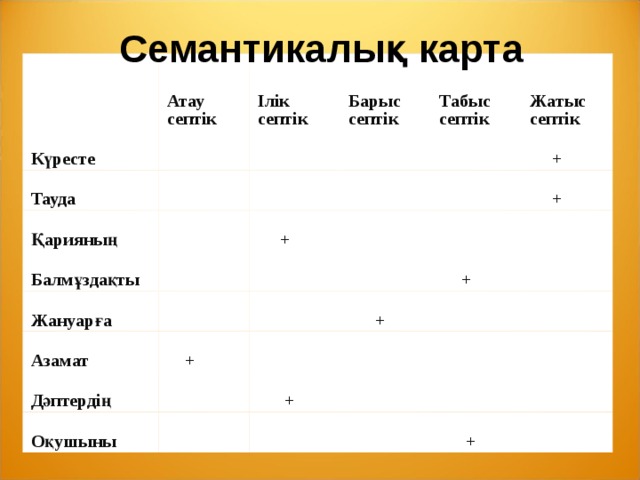 Семантикалық карта

| | Атау септік | Ілік септік | Барыс септік | Табыс септік | Жатыс септік |
|---|---|---|---|---|---|
| Күресте | | | | | + |
| Тауда | | | | | + |
| Қарияның | | + | | | |
| Балмұздақты | | | | + | |
| Жануарға | | | + | | |
| Азамат | + | | | | |
| Дәптердің | | + | | | |
| Оқушыны | | | | + | |